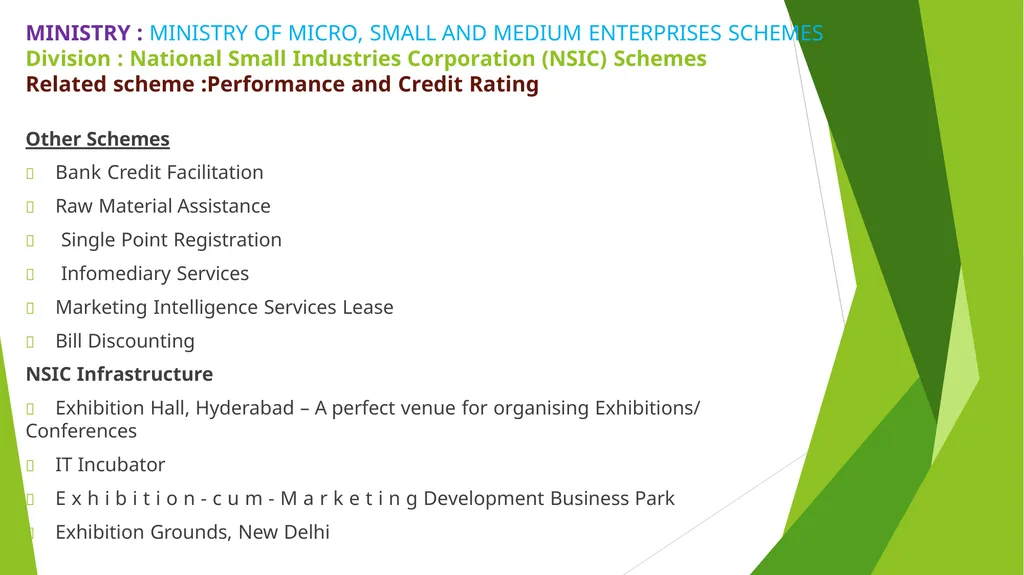 MINISTRY : MINISTRY OF MICRO, SMALL AND MEDIUM ENTERPRISES SCHEMES
Division : National Small Industries Corporation (NSIC) Schemes
Related scheme :Performance and Credit Rating

Other Schemes

Bank Credit Facilitation

Raw Material Assistance

Single Point Registration

Infomediary Services

Marketing Intelligence Services Lease

Bill Discounting

NSIC Infrastructure

Exhibition Hall, Hyderabad – A perfect venue for organising Exhibitions/ Conferences

IT Incubator

E x h i b i t i o n - c u m - M a r k e t i n g Development Business Park

Exhibition Grounds, New Delhi